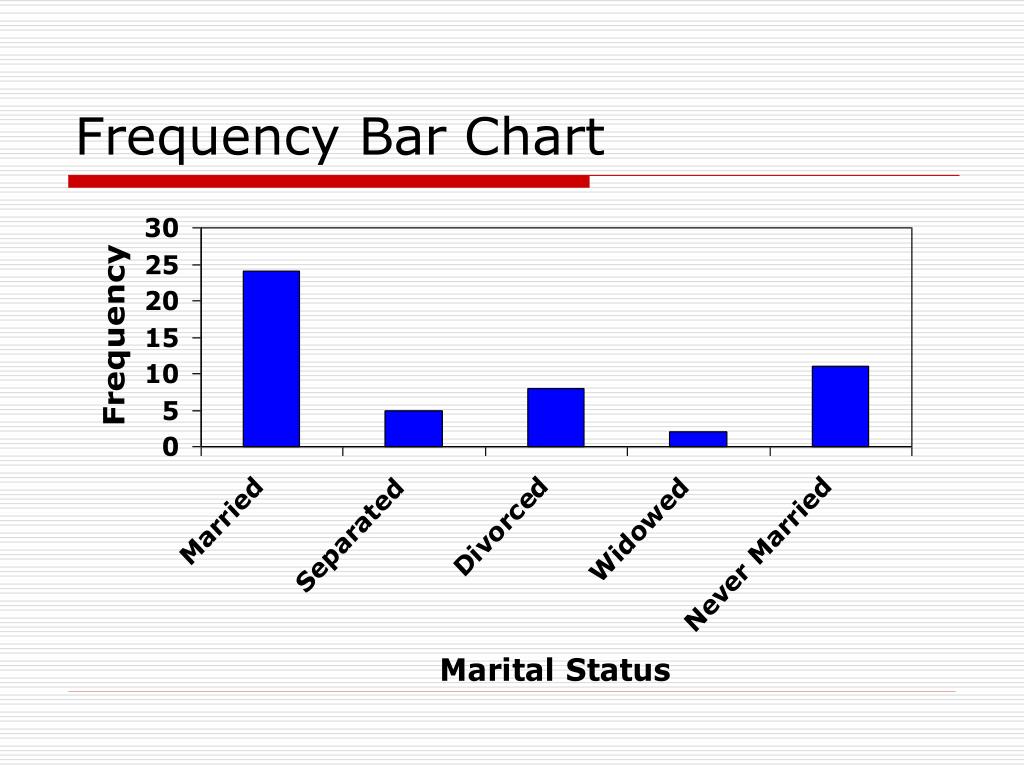 Frequency Bar Chart

Frequency

30
25
20
15
10
5
0

Married
Separated
Divorced
Widowed
Never Married

Marital Status